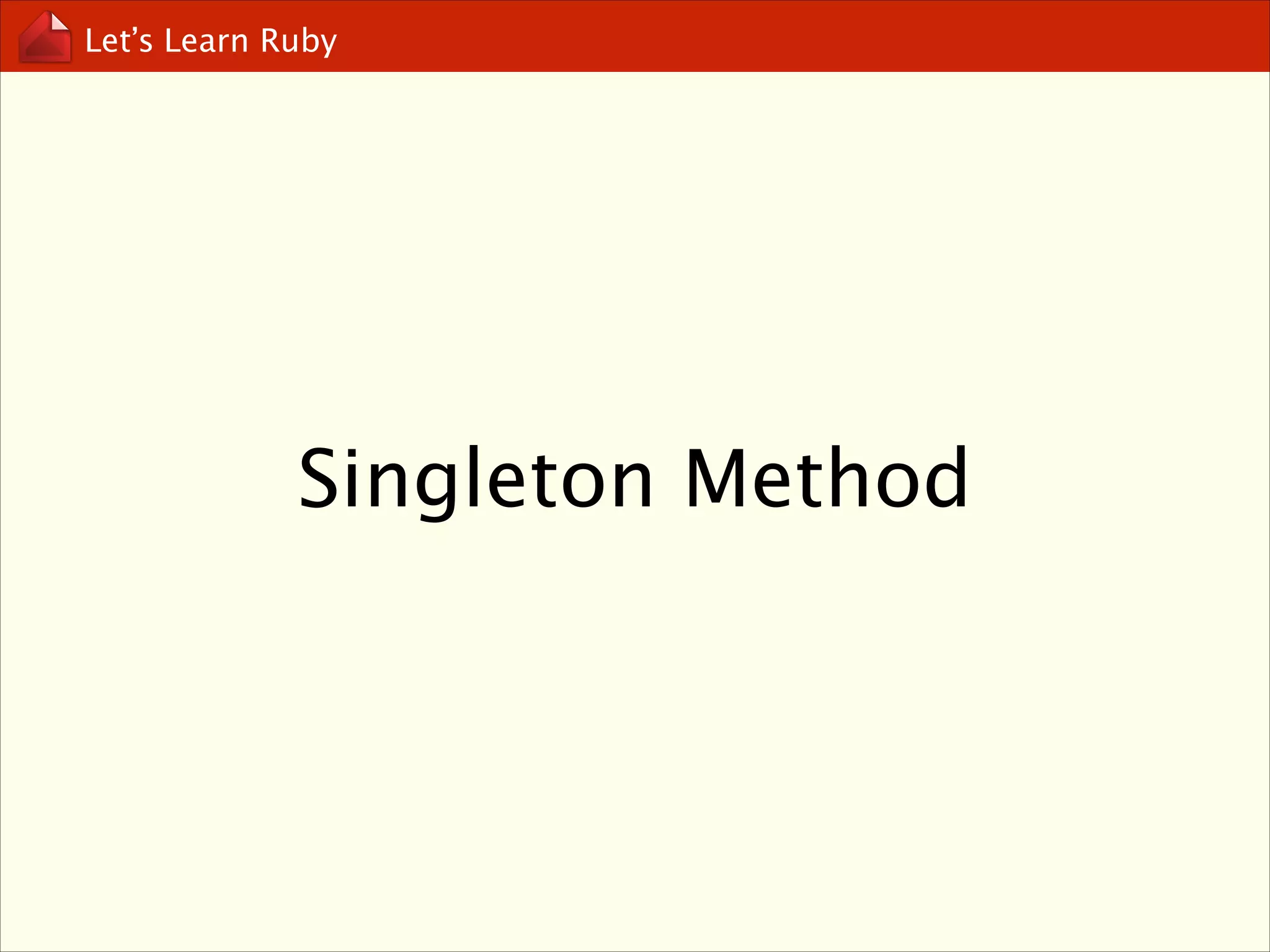 Let’s Learn Ruby

Singleton Method